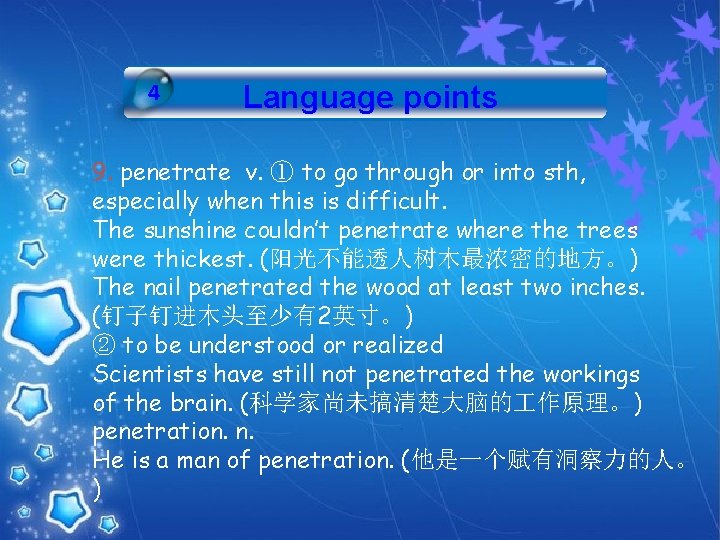 4

Language points

9. penetrate v. ① to go through or into sth, especially when this is difficult.
The sunshine couldn't penetrate where the trees were thickest. (阳光不能透人树木最浓密的地方。)
The nail penetrated the wood at least two inches. (钉子钉进木头至少有2英寸。)
② to be understood or realized
Scientists have still not penetrated the workings of the brain. (科学家尚未搞清楚大脑的工作原理。)
penetration. n.
He is a man of penetration. (他是一个赋有洞察力的人。)